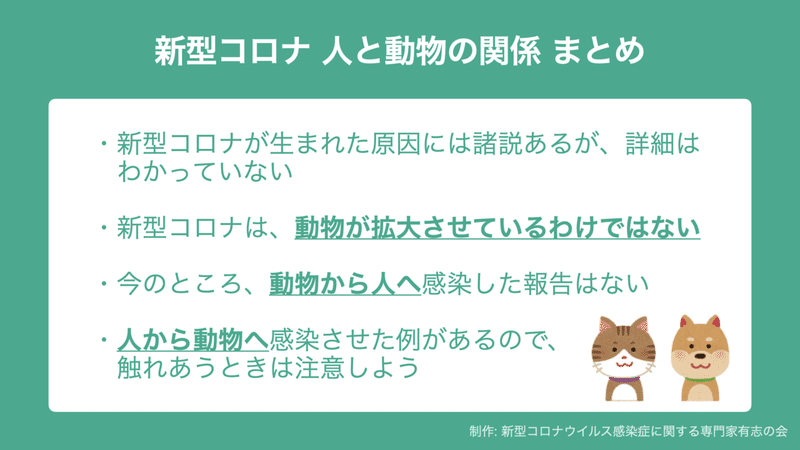 新型コロナ 人と動物の関係 まとめ

・新型コロナが生まれた原因には諸説あるが、詳細はわかっていない

・新型コロナは、動物が拡大させているわけではない

・今のところ、動物から人へ感染した報告はない

・人から動物へ感染させた例があるので、触れあうときは注意しよう

制作: 新型コロナウイルス感染症に関する専門家有志の会